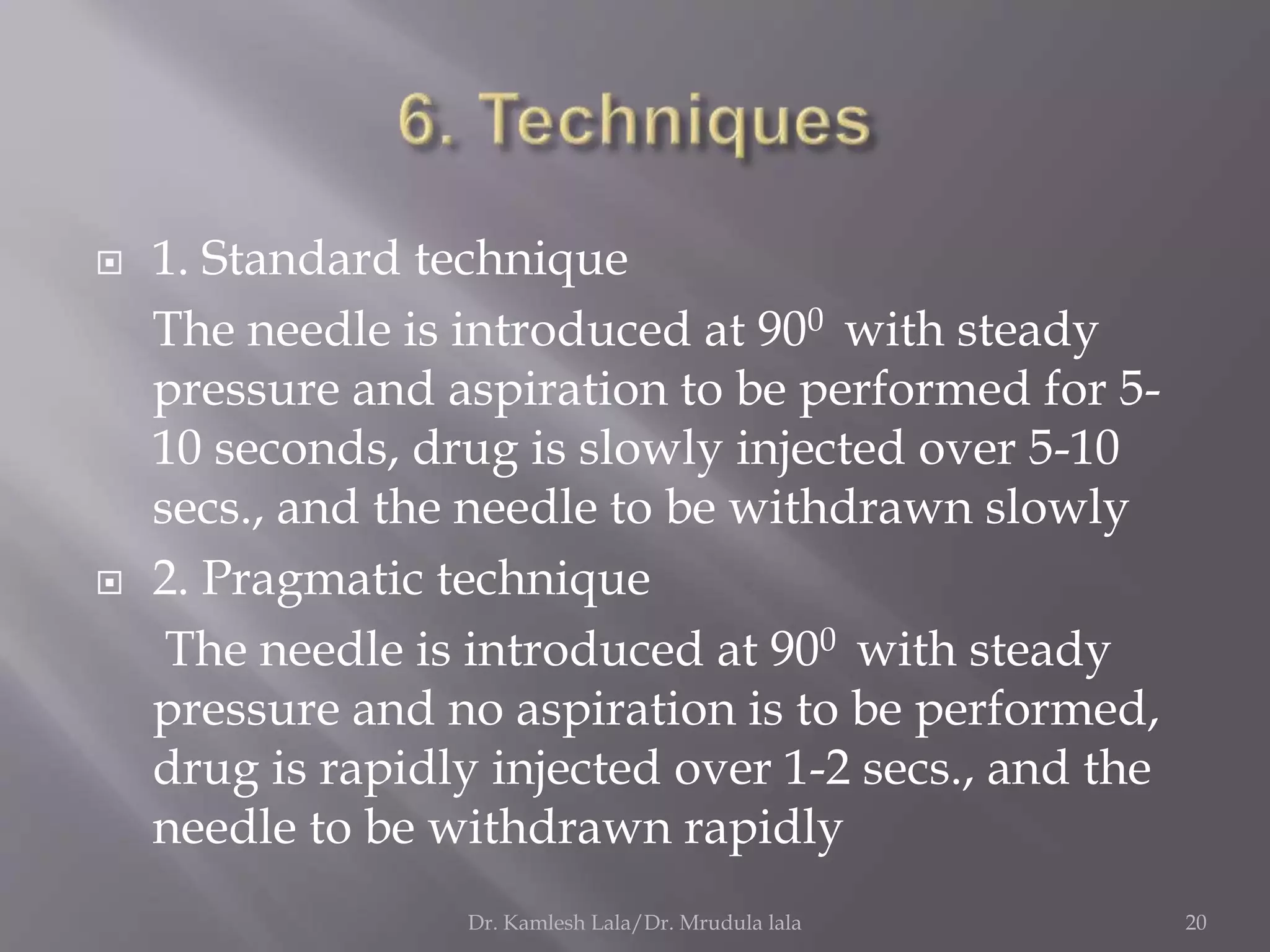 6. Techniques

1. Standard technique

The needle is introduced at $90^0$ with steady pressure and aspiration to be performed for 5-10 seconds, drug is slowly injected over 5-10 secs., and the needle to be withdrawn slowly

2. Pragmatic technique

The needle is introduced at $90^0$ with steady pressure and no aspiration is to be performed, drug is rapidly injected over 1-2 secs., and the needle to be withdrawn rapidly

Dr. Kamlesh Lala/Dr. Mrudula lala

20